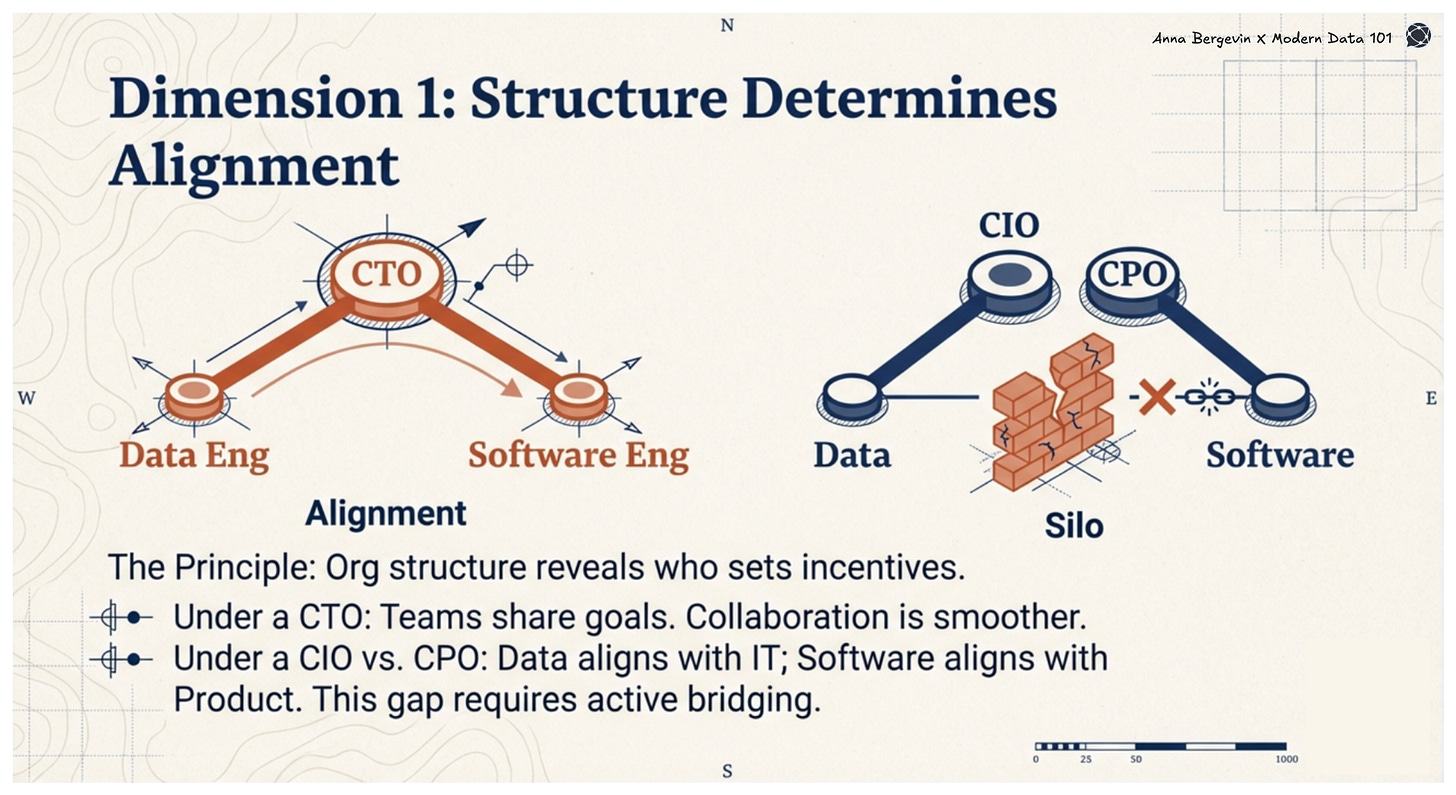 N

Anna Bergevin X Modern Data 101

Dimension 1: Structure Determines Alignment

CTO

Data Eng

Software Eng

Alignment

CIO

CPO

Data

Software

Silo

W

E

The Principle: Org structure reveals who sets incentives.

Under a CTO: Teams share goals. Collaboration is smoother.

Under a CIO vs. CPO: Data aligns with IT; Software aligns with Product. This gap requires active bridging.

0 25 50 1000

S